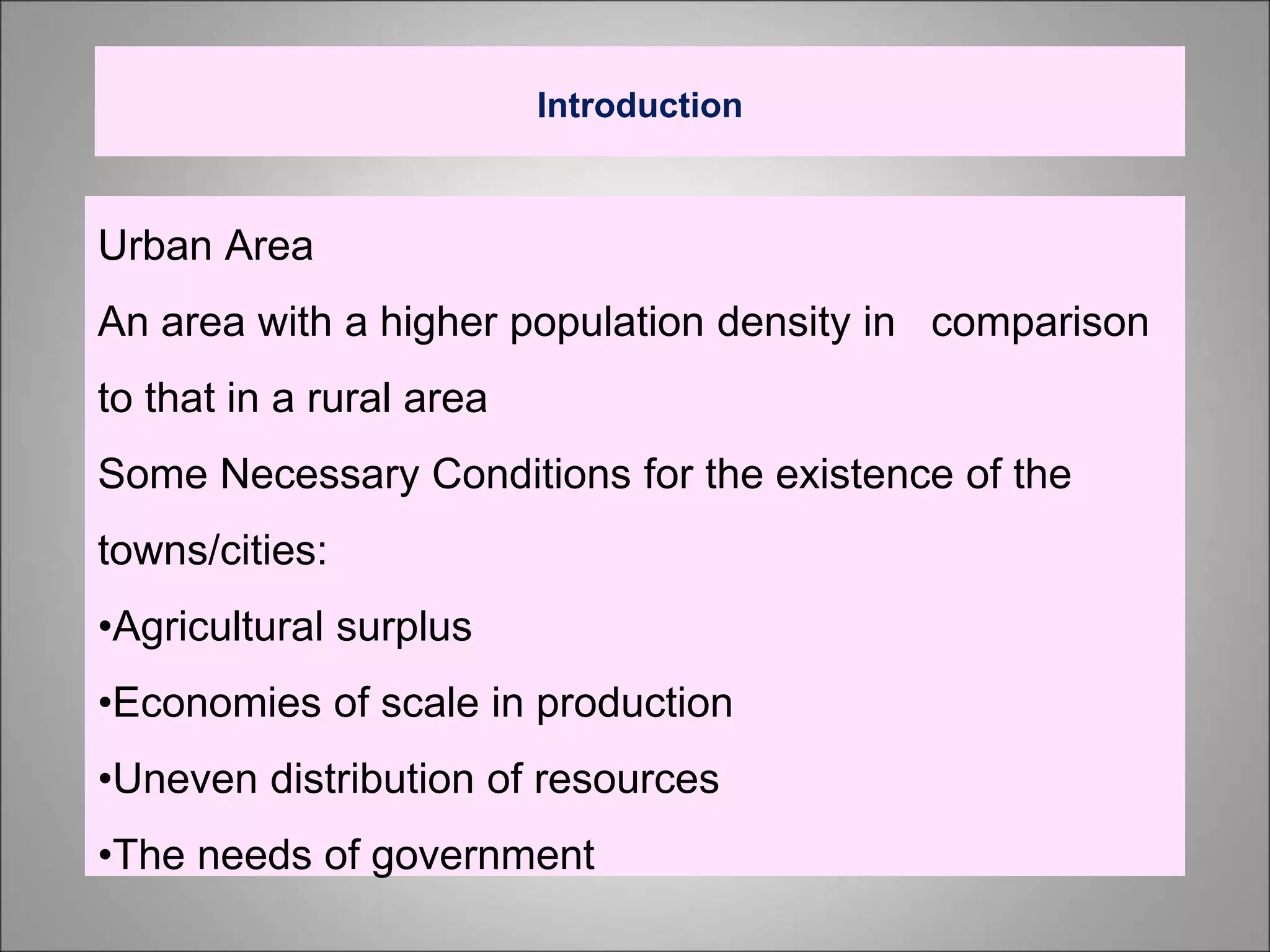 Introduction

Urban Area

An area with a higher population density in comparison to that in a rural area

Some Necessary Conditions for the existence of the towns/cities:

•Agricultural surplus

•Economies of scale in production

•Uneven distribution of resources

•The needs of government